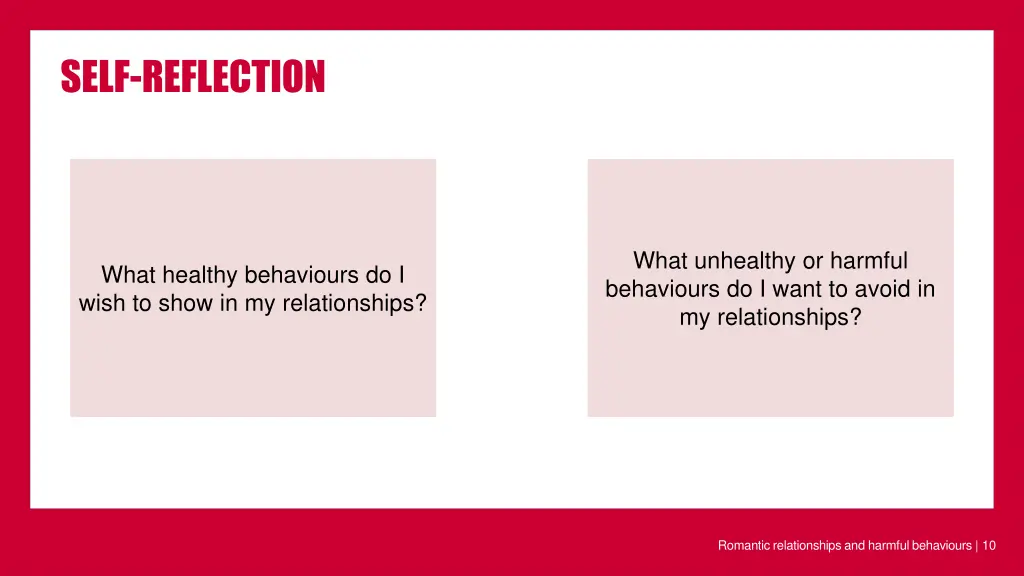 SELF-REFLECTION

What healthy behaviours do I wish to show in my relationships?

What unhealthy or harmful behaviours do I want to avoid in my relationships?

Romantic relationships and harmful behaviours | 10